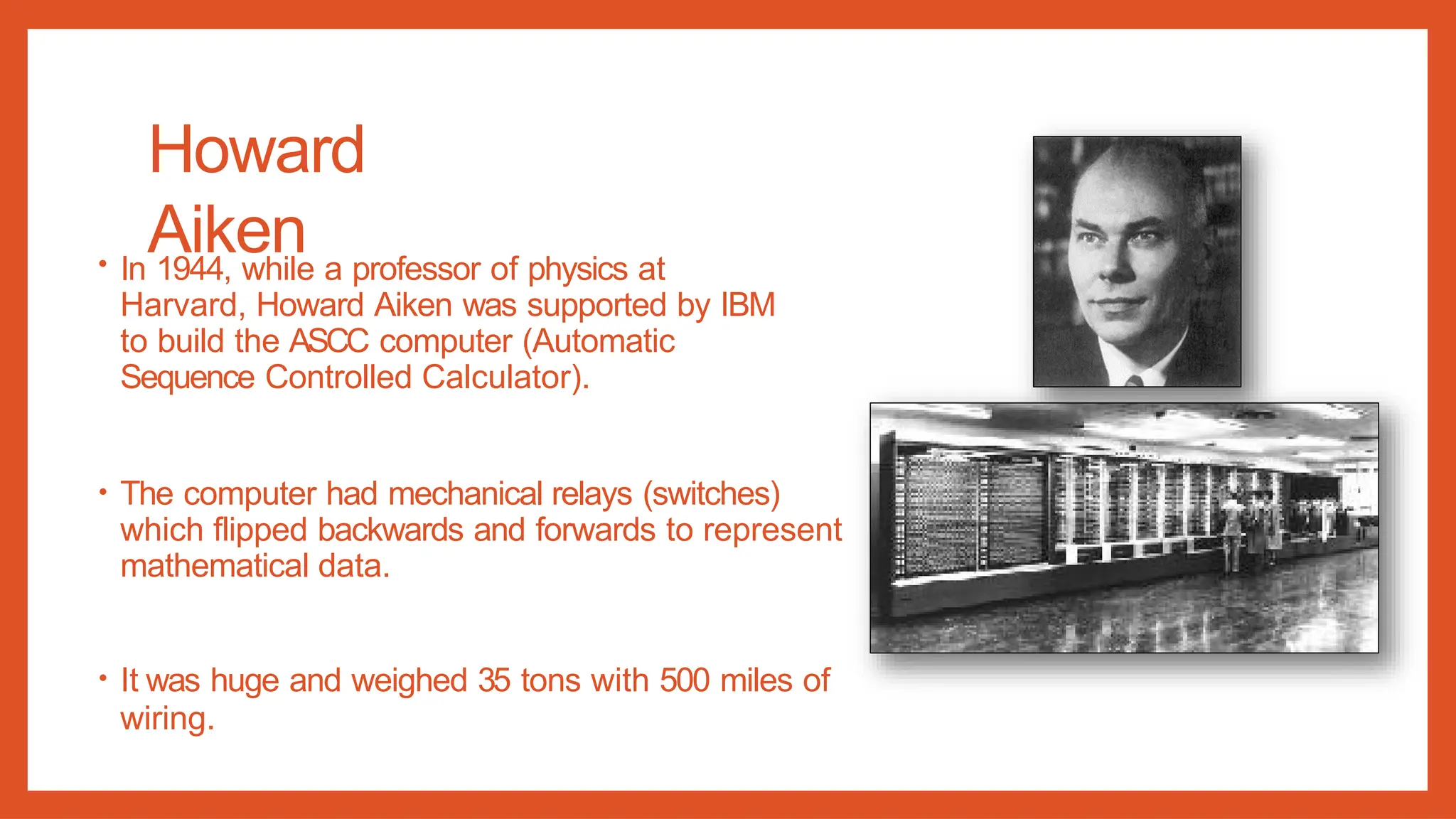 Howard Aiken

• In 1944, while a professor of physics at Harvard, Howard Aiken was supported by IBM to build the ASCC computer (Automatic Sequence Controlled Calculator).

• The computer had mechanical relays (switches) which flipped backwards and forwards to represent mathematical data.

• It was huge and weighed 35 tons with 500 miles of wiring.